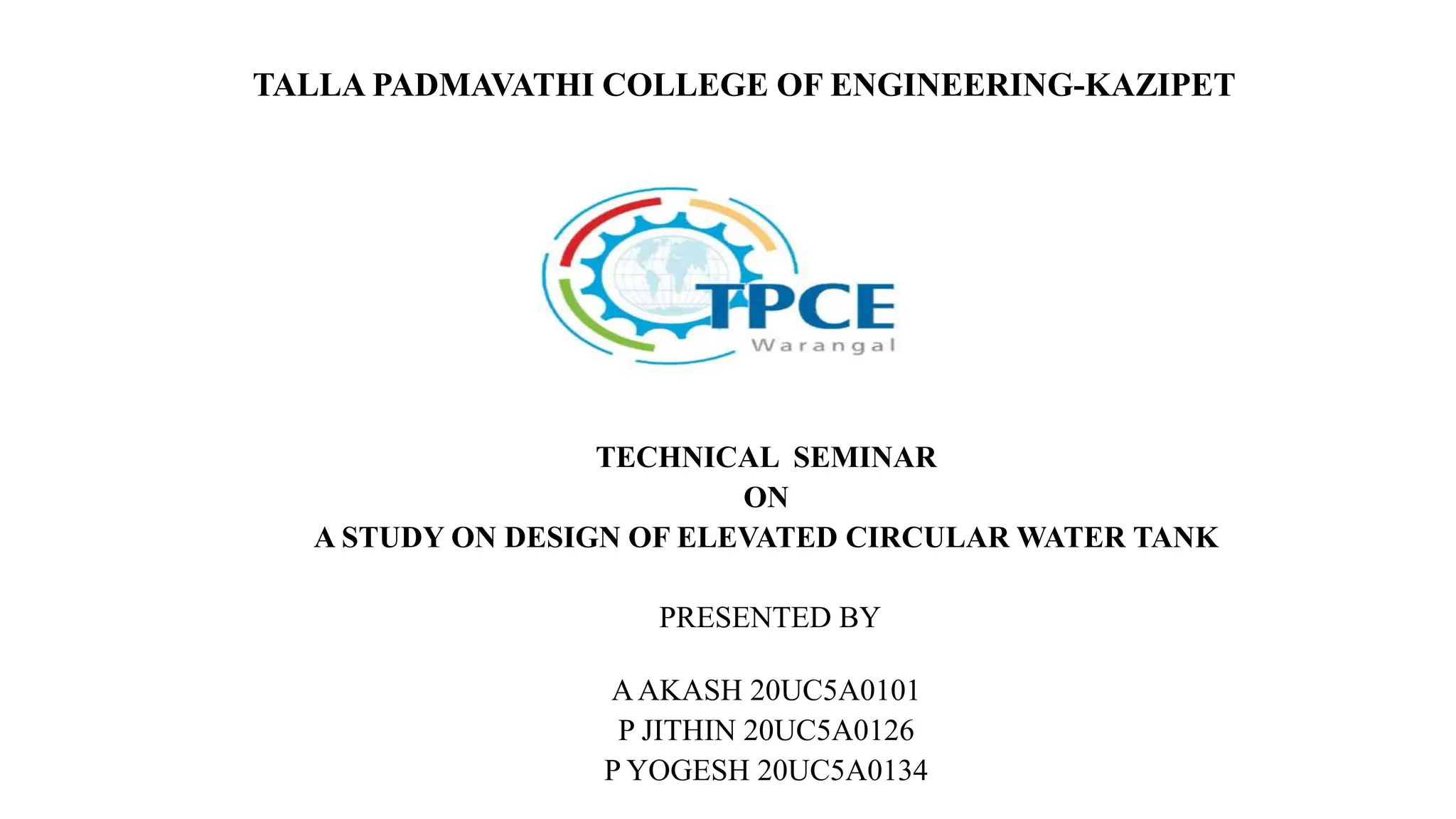 TALLA PADMAVATHI COLLEGE OF ENGINEERING-KAZIPET

TPCE
Warangal

TECHNICAL SEMINAR
ON
A STUDY ON DESIGN OF ELEVATED CIRCULAR WATER TANK

PRESENTED BY

A AKASH 20UC5A0101
P JITHIN 20UC5A0126
P YOGESH 20UC5A0134